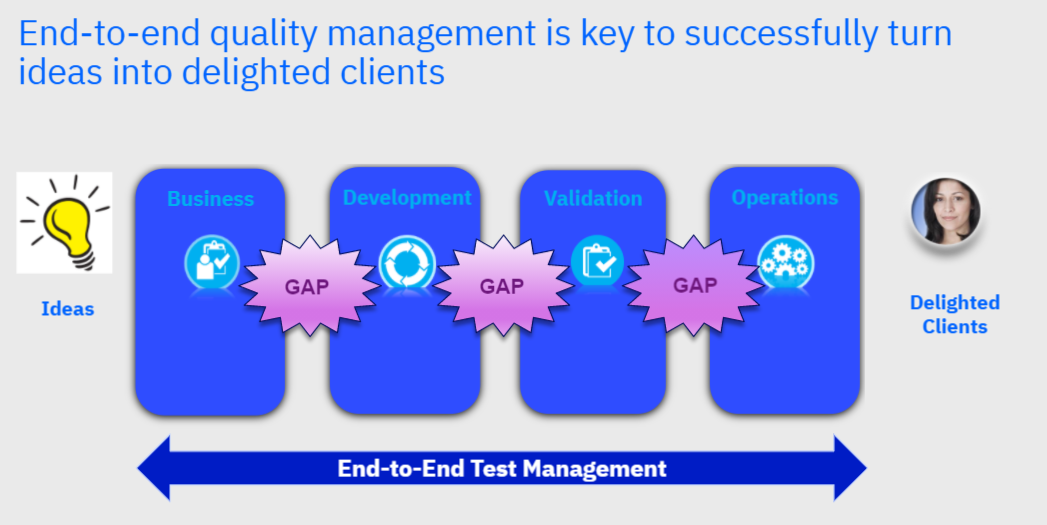 End-to-end quality management is key to successfully turn ideas into delighted clients

Ideas

Business

GAP

Development

GAP

Validation

GAP

Operations

Delighted Clients

End-to-End Test Management